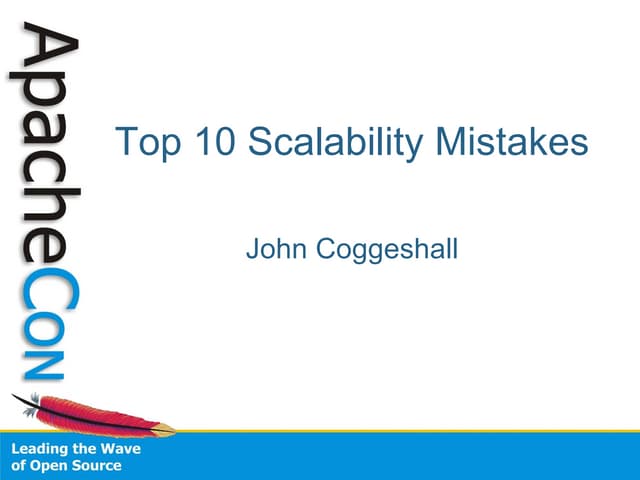 ApacheCon

Top 10 Scalability Mistakes

John Coggeshall

Leading the Wave of Open Source